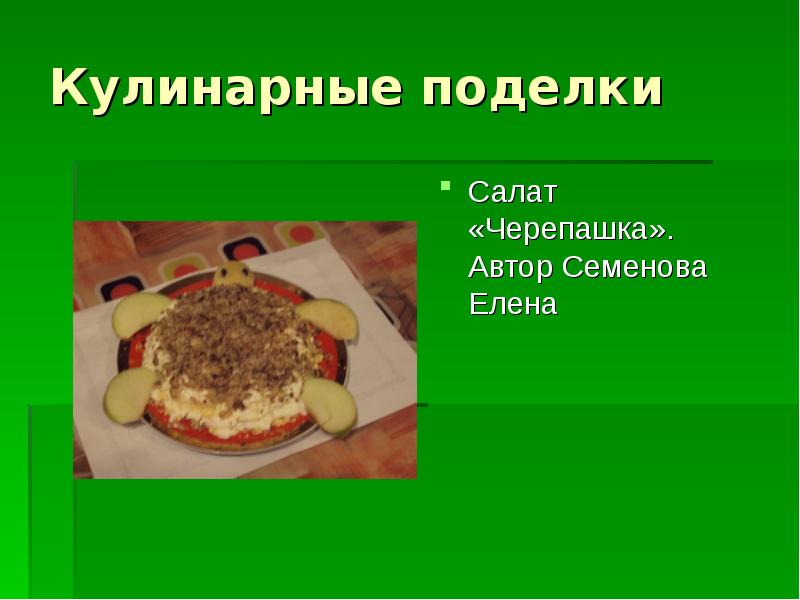 Кулинарные поделки

Салат «Черепашка». Автор Семенова Елена